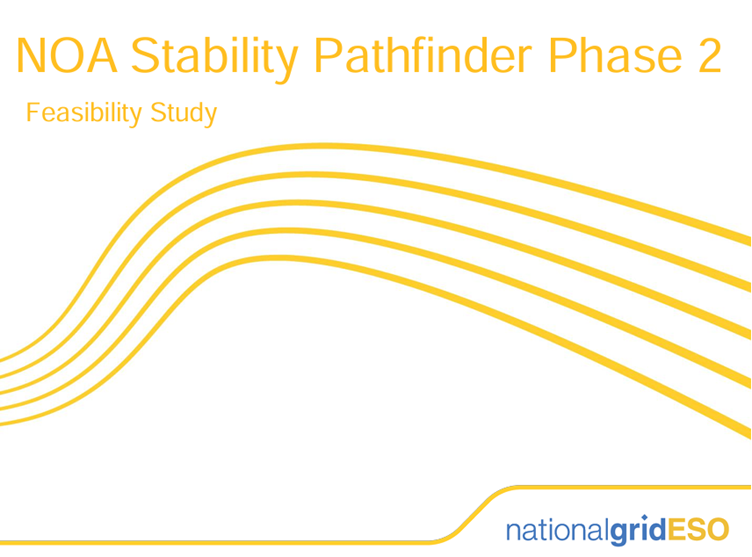 NOA Stability Pathfinder Phase 2

Feasibility Study

nationalgridESO